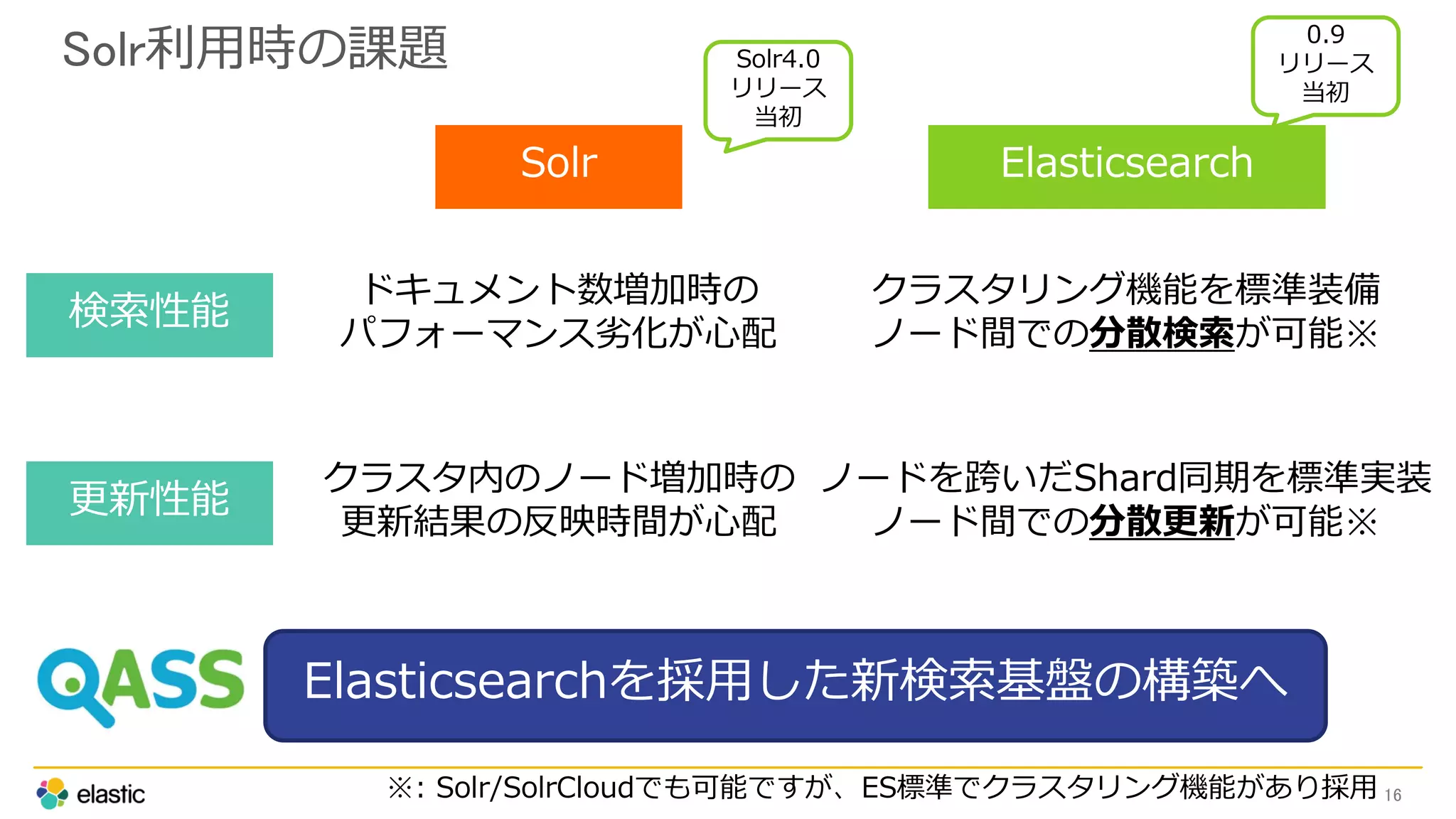 Solr利用時の課題

Solr4.0 リリース 当初

0.9 リリース 当初

Solr

Elasticsearch

検索性能

ドキュメント数増加時の パフォーマンス劣化が心配

クラスタリング機能を標準装備 ノード間での分散検索が可能※

更新性能

クラスタ内のノード増加時の 更新結果の反映時間が心配

ノードを跨いだShard同期を標準実装 ノード間での分散更新が可能※

QASS

Elasticsearchを採用した新検索基盤の構築へ

elastic

※: Solr/SolrCloudでも可能ですが、ES標準でクラスタリング機能があり採用 16